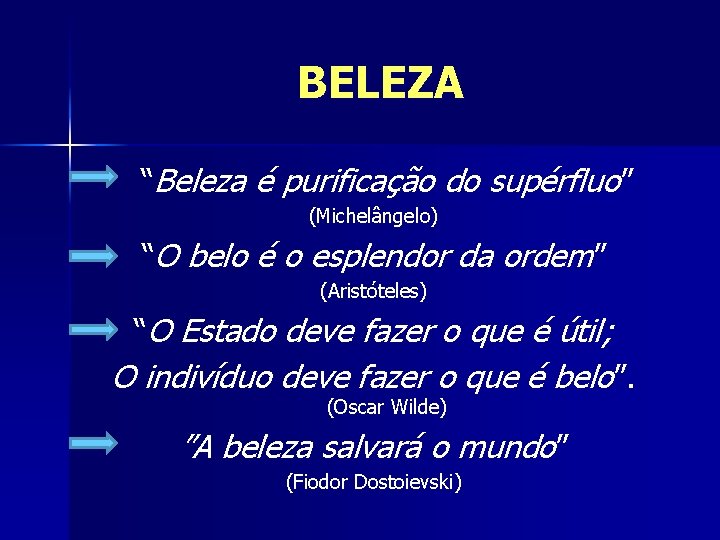 BELEZA

“Beleza é purificação do supérfluo"
(Michelângelo)

“O belo é o esplendor da ordem"
(Aristóteles)

“O Estado deve fazer o que é útil;
O indivíduo deve fazer o que é belo".
(Oscar Wilde)

"A beleza salvará o mundo"
(Fiodor Dostoievski)